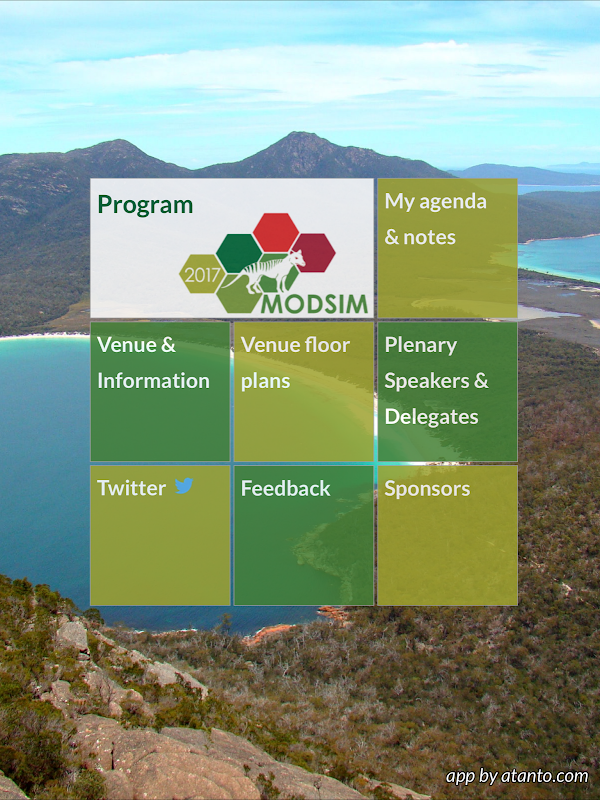 Program

2017

MODSIM

My agenda & notes

Venue & Information

Venue floor plans

Plenary Speakers & Delegates

Twitter

Feedback

Sponsors

app by atanto.com